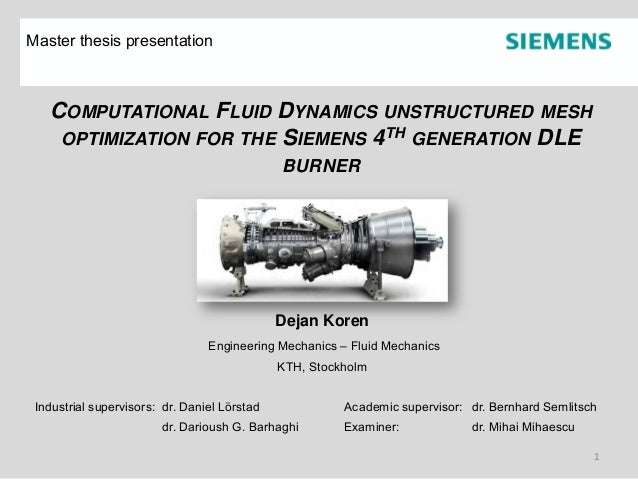 Master thesis presentation

SIEMENS

COMPUTATIONAL FLUID DYNAMICS UNSTRUCTURED MESH OPTIMIZATION FOR THE SIEMENS $4^{TH}$ GENERATION DLE BURNER

Dejan Koren

Engineering Mechanics – Fluid Mechanics

KTH, Stockholm

Industrial supervisors: dr. Daniel Lörstad
dr. Darioush G. Barhaghi

Academic supervisor: dr. Bernhard Semlitsch
Examiner: dr. Mihai Mihaescu

1